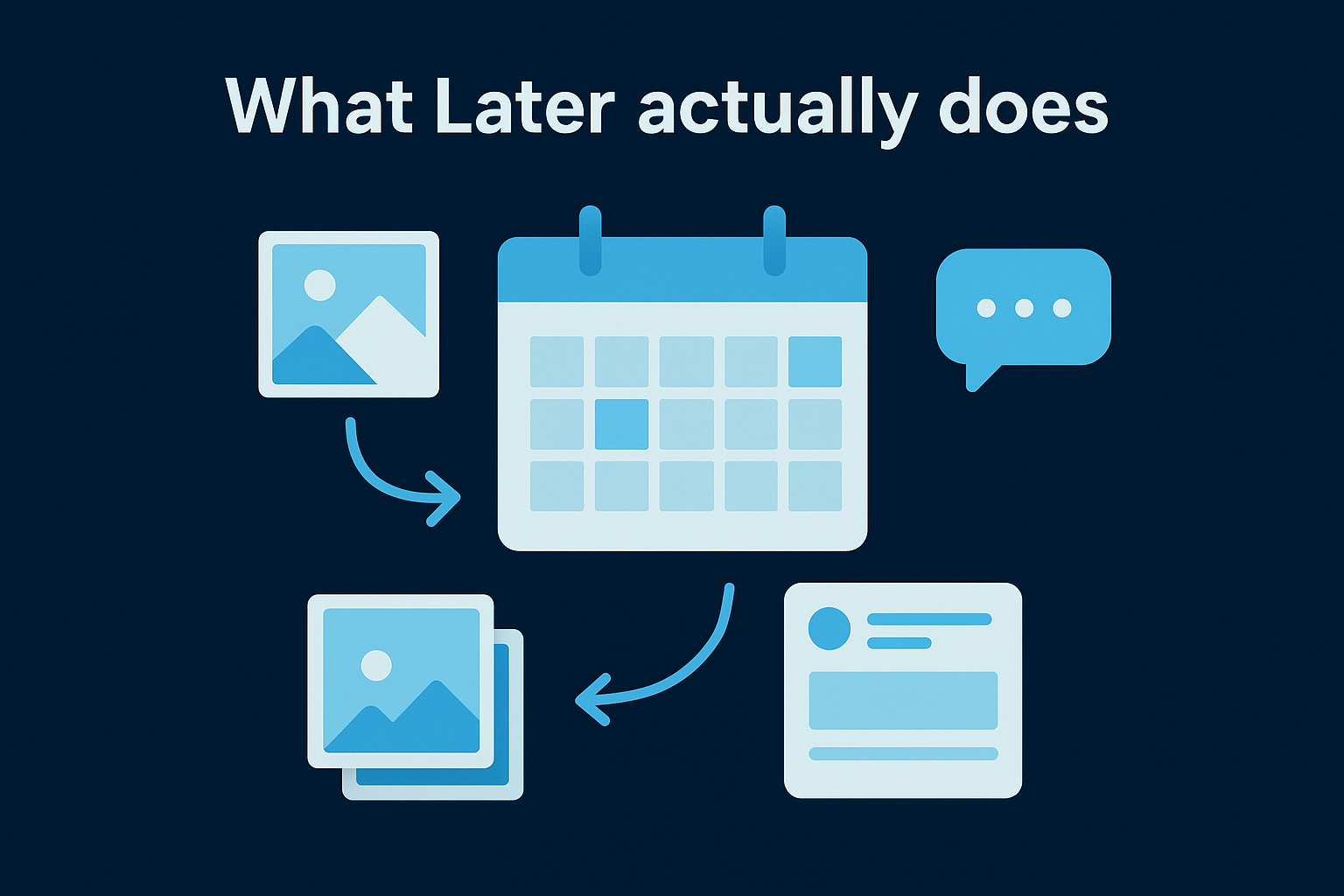 What Later actually does